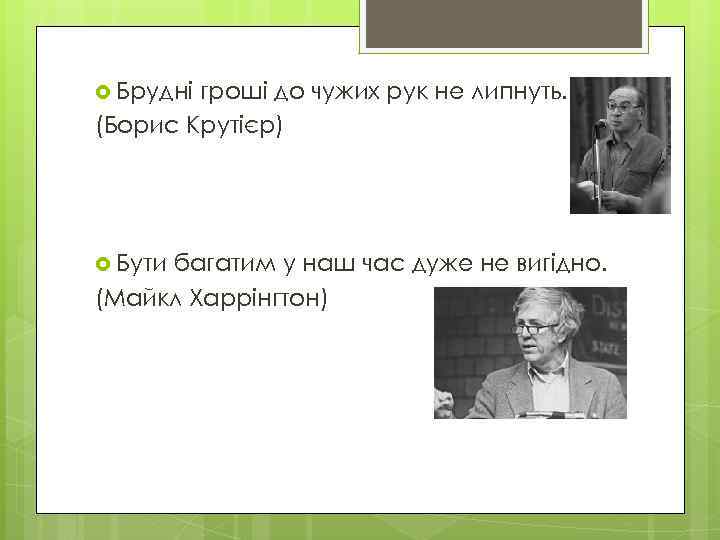 Брудні гроші до чужих рук не липнуть. (Борис Крутієр)

Бути багатим у наш час дуже не вигідно. (Майкл Харрінгтон)